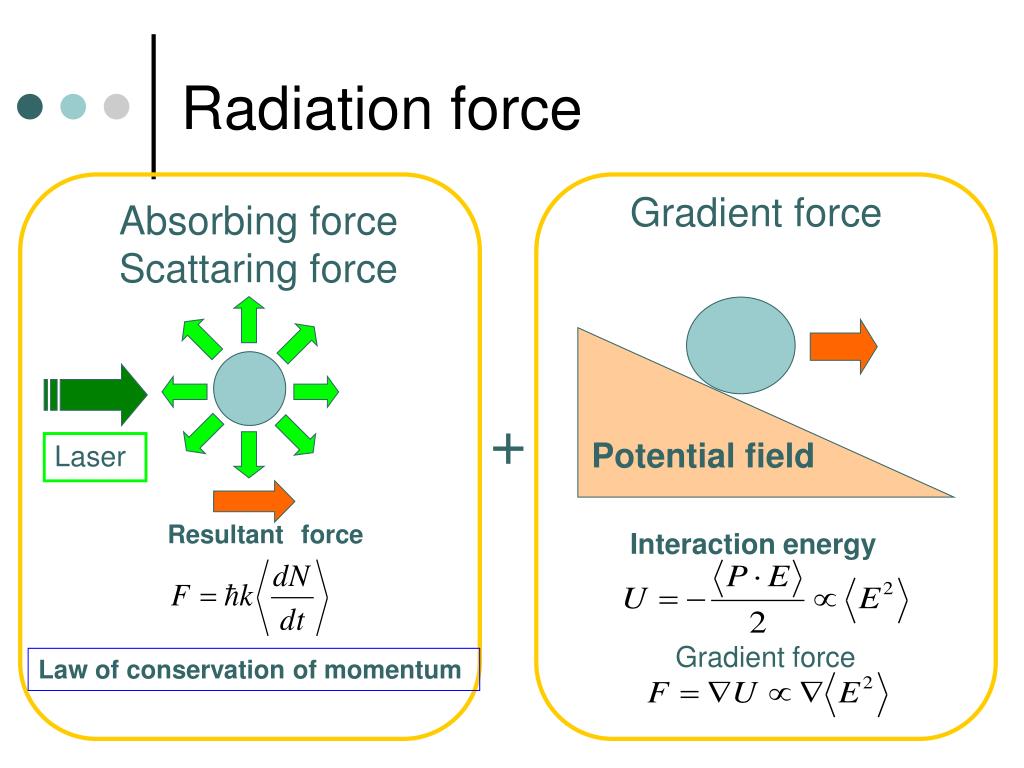 Radiation force

Absorbing force
Scattaring force

Laser

Resultant force

$F = \hbar k \left\langle \frac{dN}{dt} \right\rangle$

Law of conservation of momentum

+

Gradient force

Potential field

Interaction energy

$U = -\frac{\langle P \cdot E \rangle}{2} \propto \langle E^2 \rangle$

Gradient force

$F = \nabla U \propto \nabla \langle E^2 \rangle$